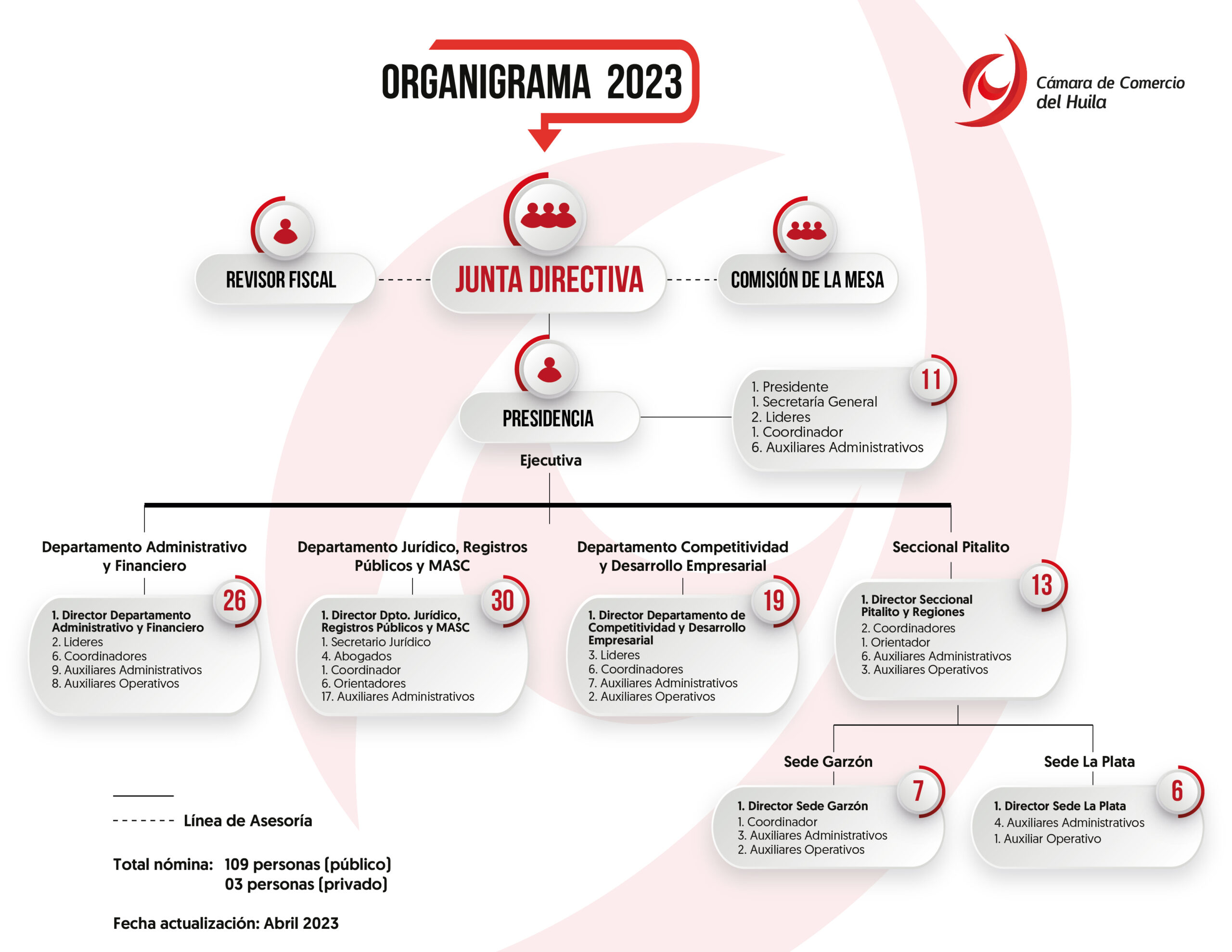 ORGANIGRAMA 2023

Cámara de Comercio del Huila

REVISOR FISCAL

JUNTA DIRECTIVA

COMISIÓN DE LA MESA

PRESIDENCIA

Ejecutiva

11
1. Presidente
1. Secretaría General
2. Lideres
1. Coordinador
6. Auxiliares Administrativos

Departamento Administrativo y Financiero

26
1. Director Departamento Administrativo y Financiero
2. Lideres
6. Coordinadores
9. Auxiliares Administrativos
8. Auxiliares Operativos

Departamento Jurídico, Registros Públicos y MASC

30
1. Director Dpto. Jurídico, Registros Públicos y MASC
1. Secretario Jurídico
4. Abogados
1. Coordinador
6. Orientadores
17. Auxiliares Administrativos

Departamento Competitividad y Desarrollo Empresarial

19
1. Director Departamento de Competitividad y Desarrollo Empresarial
3. Lideres
6. Coordinadores
7. Auxiliares Administrativos
2. Auxiliares Operativos

Seccional Pitalito

13
1. Director Seccional Pitalito y Regiones
2. Coordinadores
1. Orientador
6. Auxiliares Administrativos
3. Auxiliares Operativos

Sede Garzón

7
1. Director Sede Garzón
1. Coordinador
3. Auxiliares Administrativos
2. Auxiliares Operativos

Sede La Plata

6
1. Director Sede La Plata
4. Auxiliares Administrativos
1. Auxiliar Operativo

Línea de Asesoría

Total nómina: 109 personas (público)
03 personas (privado)

Fecha actualización: Abril 2023